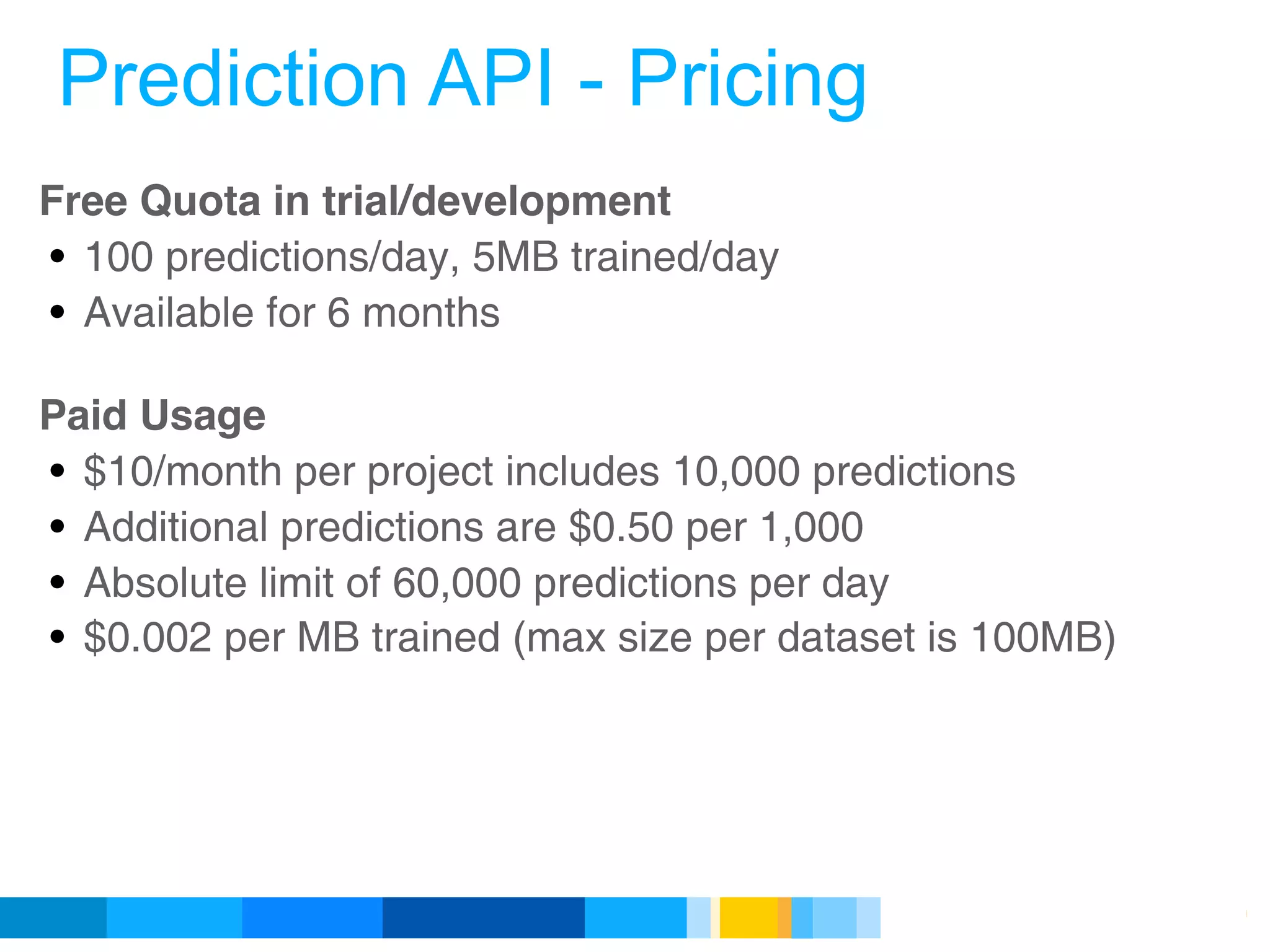 Prediction API - Pricing

Free Quota in trial/development
• 100 predictions/day, 5MB trained/day
• Available for 6 months

Paid Usage
• \$10/month per project includes 10,000 predictions
• Additional predictions are \$0.50 per 1,000
• Absolute limit of 60,000 predictions per day
• \$0.002 per MB trained (max size per dataset is 100MB)